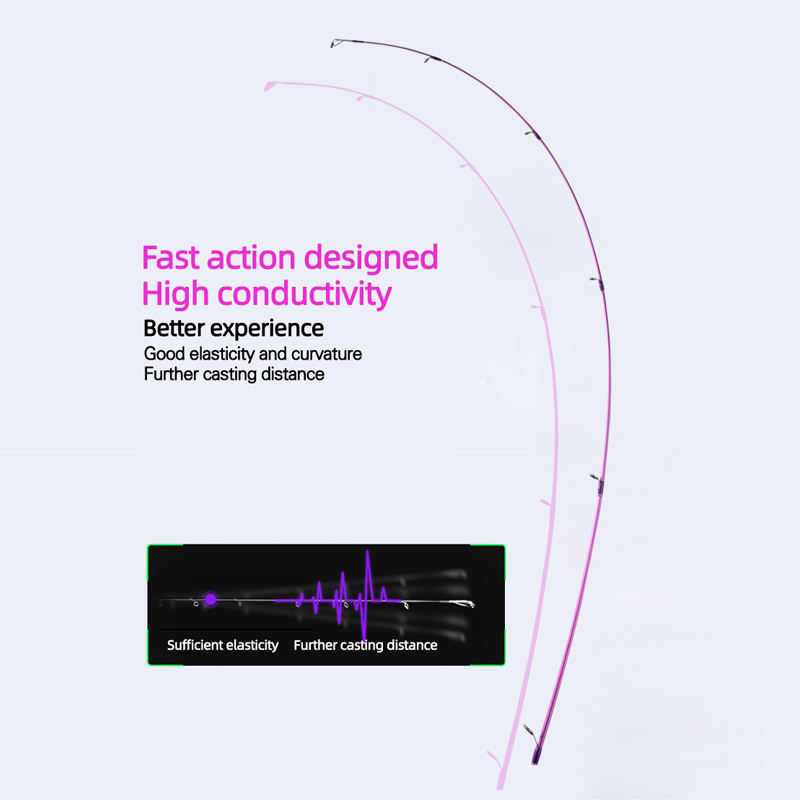 Fast action designed
High conductivity
Better experience
Good elasticity and curvature
Further casting distance

Sufficient elasticity Further casting distance